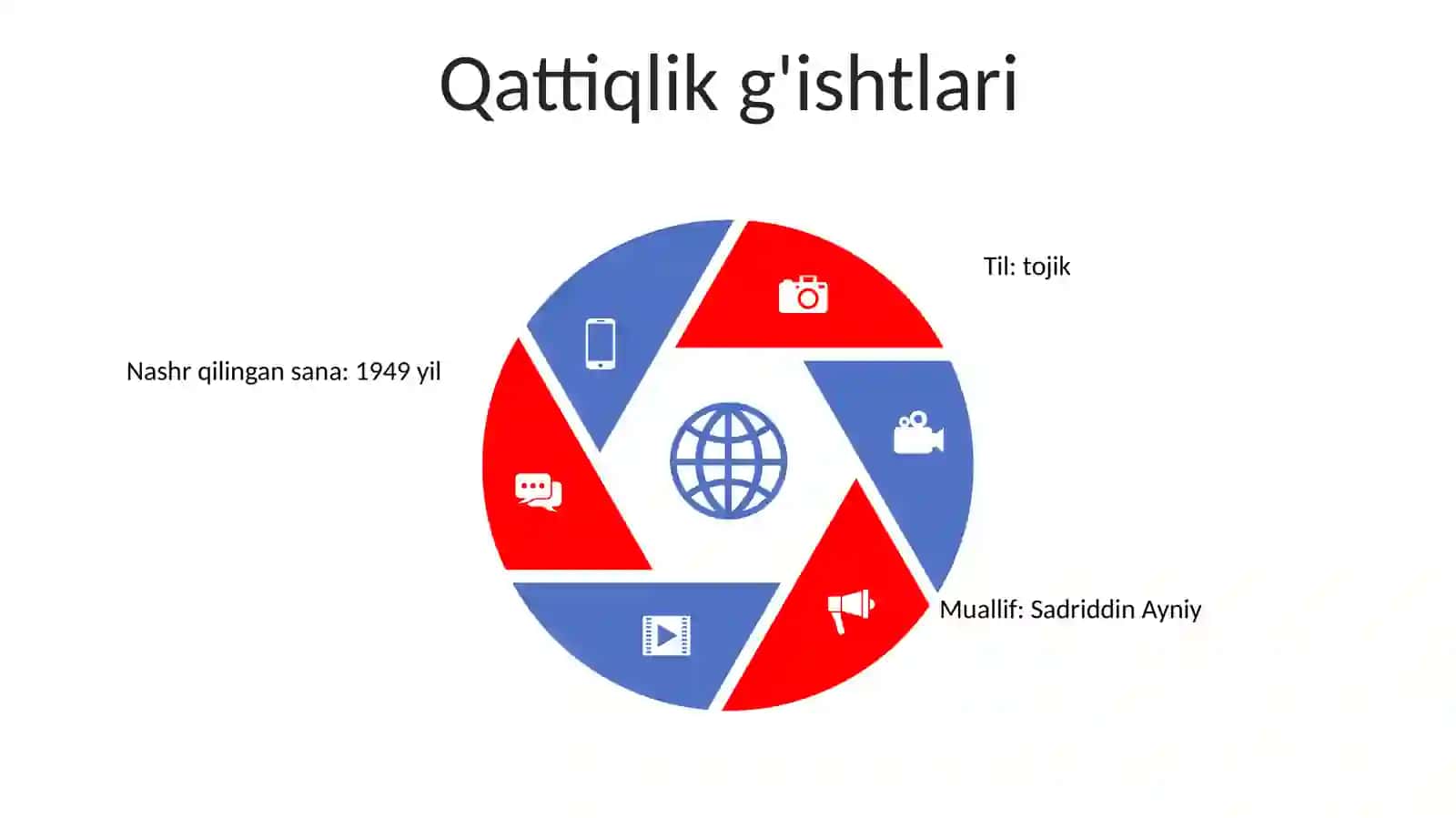 Qattiqlik g'ishtlari

Til: tojik

Nashr qilingan sana: 1949 yil

Muallif: Sadriddin Ayniy